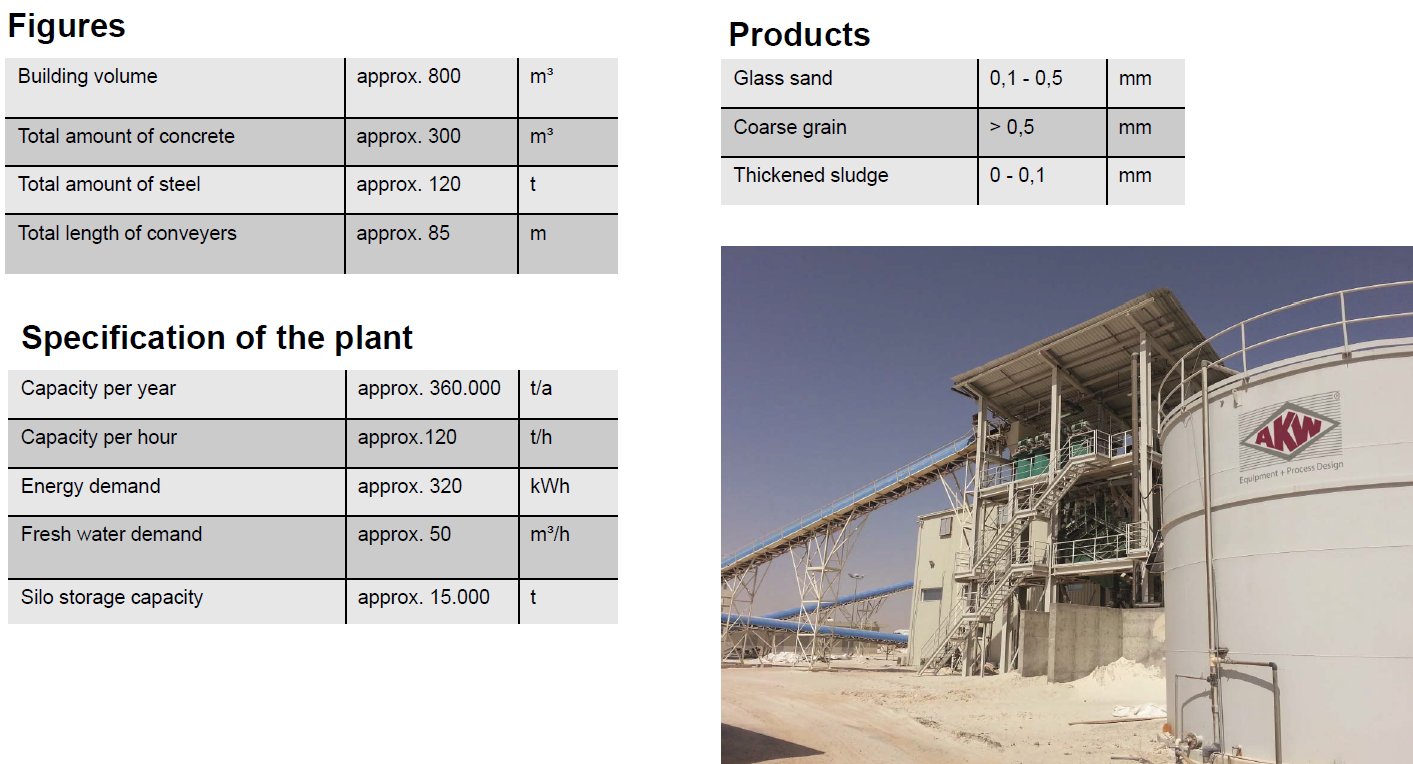 Figures

| Building volume | approx. 800 | m³ |
|---|---|---|
| Total amount of concrete | approx. 300 | m³ |
| Total amount of steel | approx. 120 | t |
| Total length of conveyers | approx. 85 | m |

Specification of the plant

| Capacity per year | approx. 360.000 | t/a |
|---|---|---|
| Capacity per hour | approx.120 | t/h |
| Energy demand | approx. 320 | kWh |
| Fresh water demand | approx. 50 | m³/h |
| Silo storage capacity | approx. 15.000 | t |

Products

| Glass sand | 0,1 - 0,5 | mm |
|---|---|---|
| Coarse grain | > 0,5 | mm |
| Thickened sludge | 0 - 0,1 | mm |

AKW
Equipment + Process Design